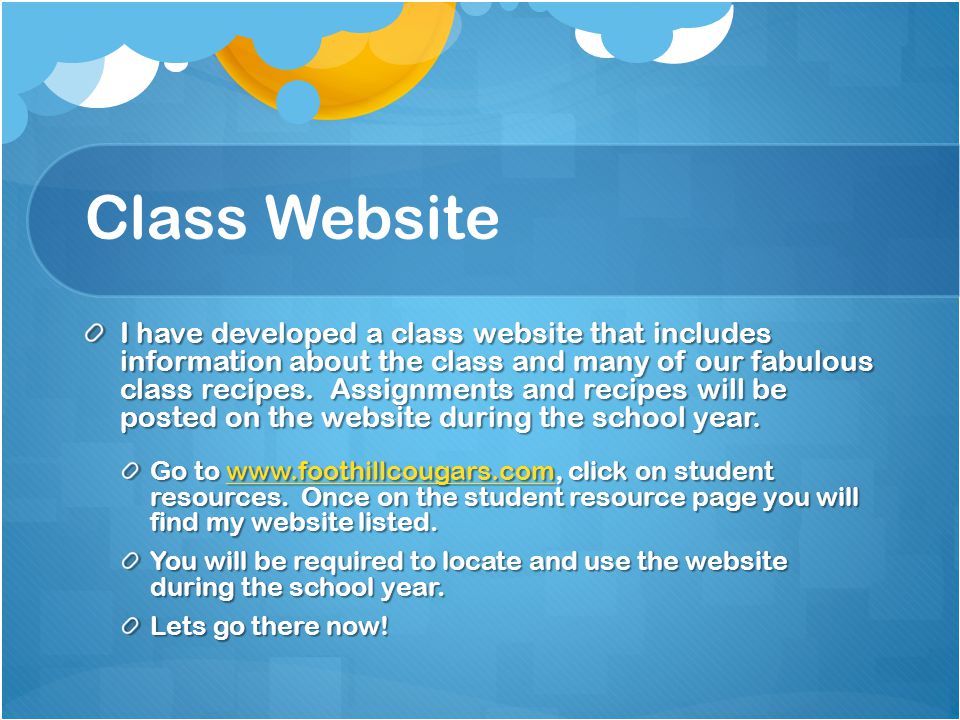 Class Website

I have developed a class website that includes information about the class and many of our fabulous class recipes.  Assignments and recipes will be posted on the website during the school year.

Go to www.foothillcougars.com, click on student resources.  Once on the student resource page you will find my website listed.

You will be required to locate and use the website during the school year.

Lets go there now!